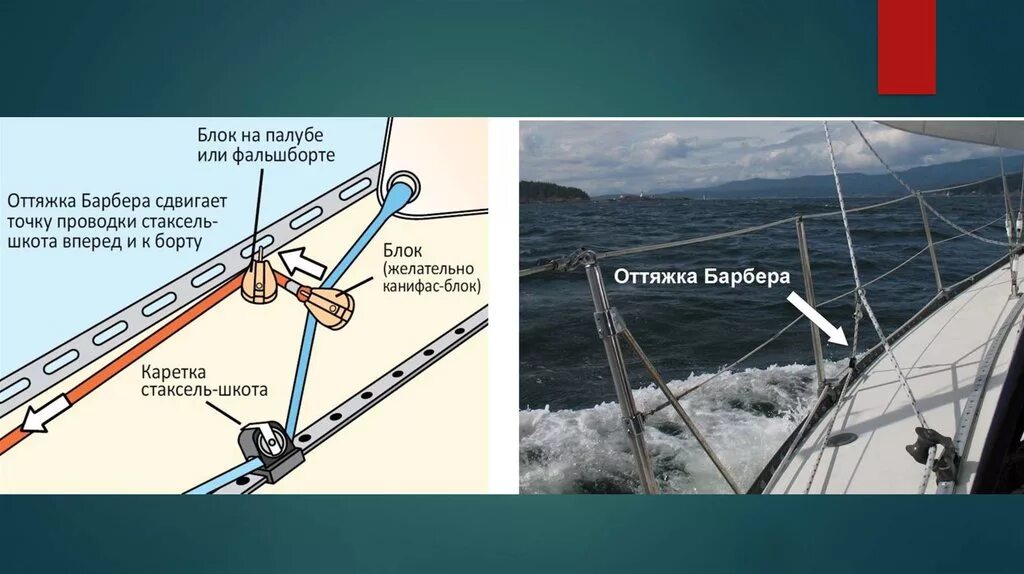 Блок на палубе или фальшборте

Оттяжка Барбера сдвигает точку проводки стаксель-шкота вперед и к борту

Блок (желательно канифас-блок)

Каретка стаксель-шкота

Оттяжка Барбера